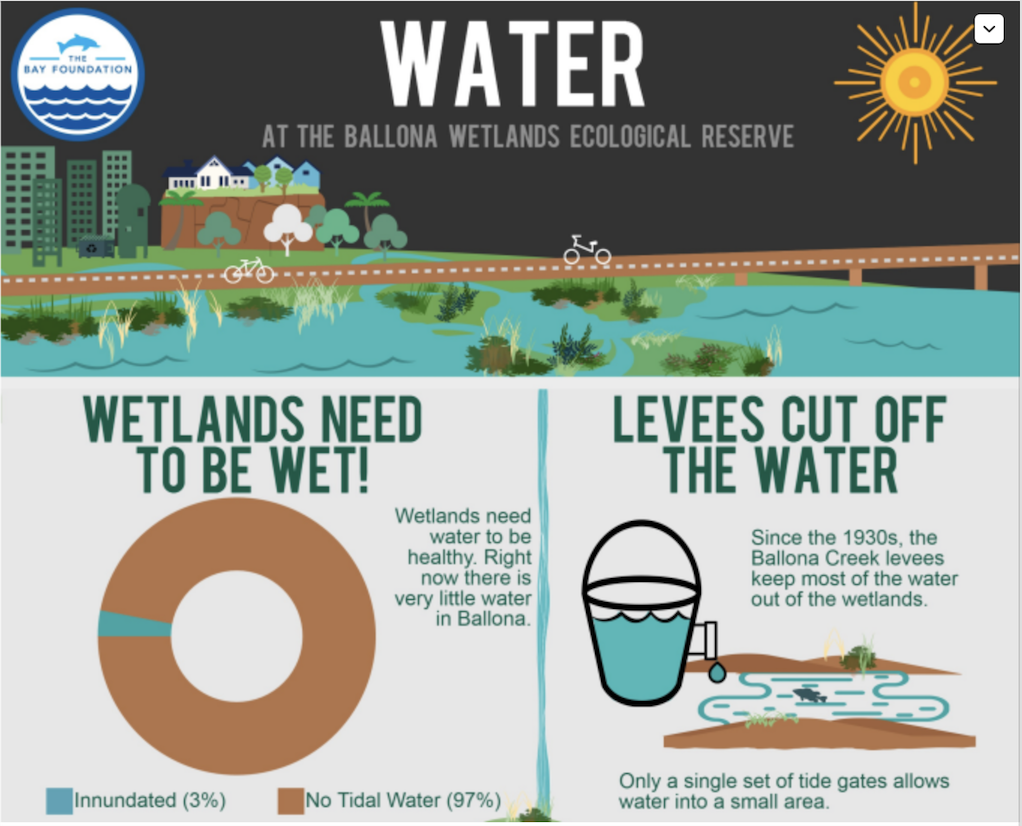 THE BAY FOUNDATION

WATER

AT THE BALLONA WETLANDS ECOLOGICAL RESERVE

WETLANDS NEED TO BE WET!

Wetlands need water to be healthy. Right now there is very little water in Ballona.

Innundated (3%)

No Tidal Water (97%)

LEVEES CUT OFF THE WATER

Since the 1930s, the Ballona Creek levees keep most of the water out of the wetlands.

Only a single set of tide gates allows water into a small area.